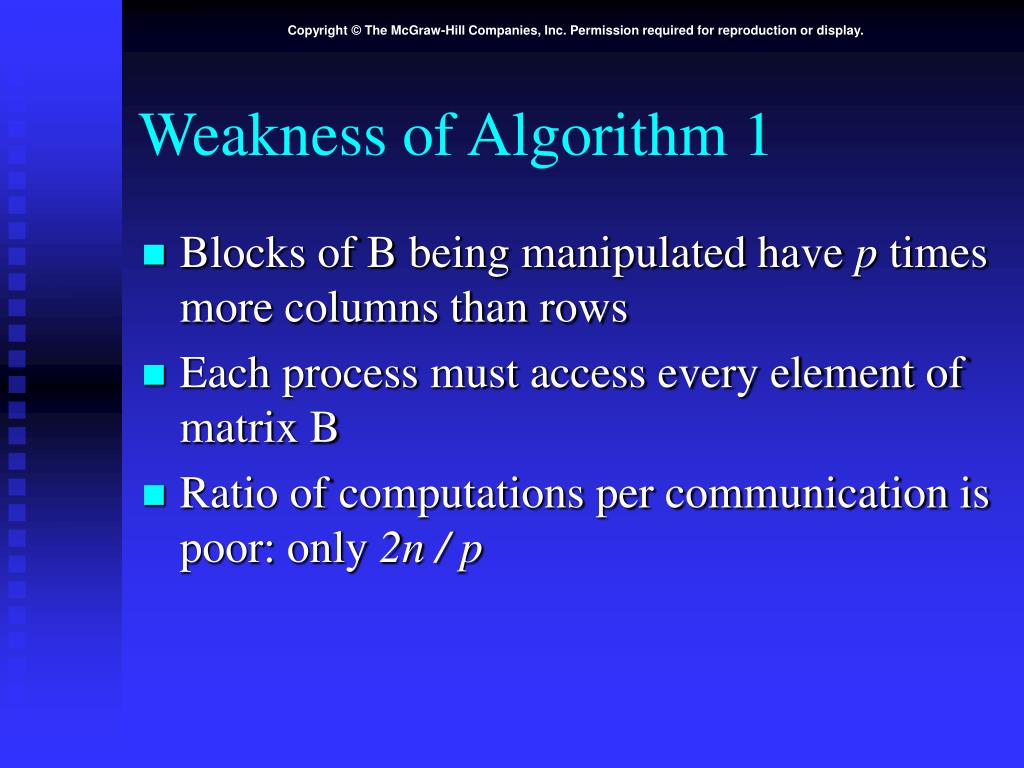 Copyright © The McGraw-Hill Companies, Inc. Permission required for reproduction or display.

Weakness of Algorithm 1

- Blocks of B being manipulated have $p$ times more columns than rows
- Each process must access every element of matrix B
- Ratio of computations per communication is poor: only $2n / p$